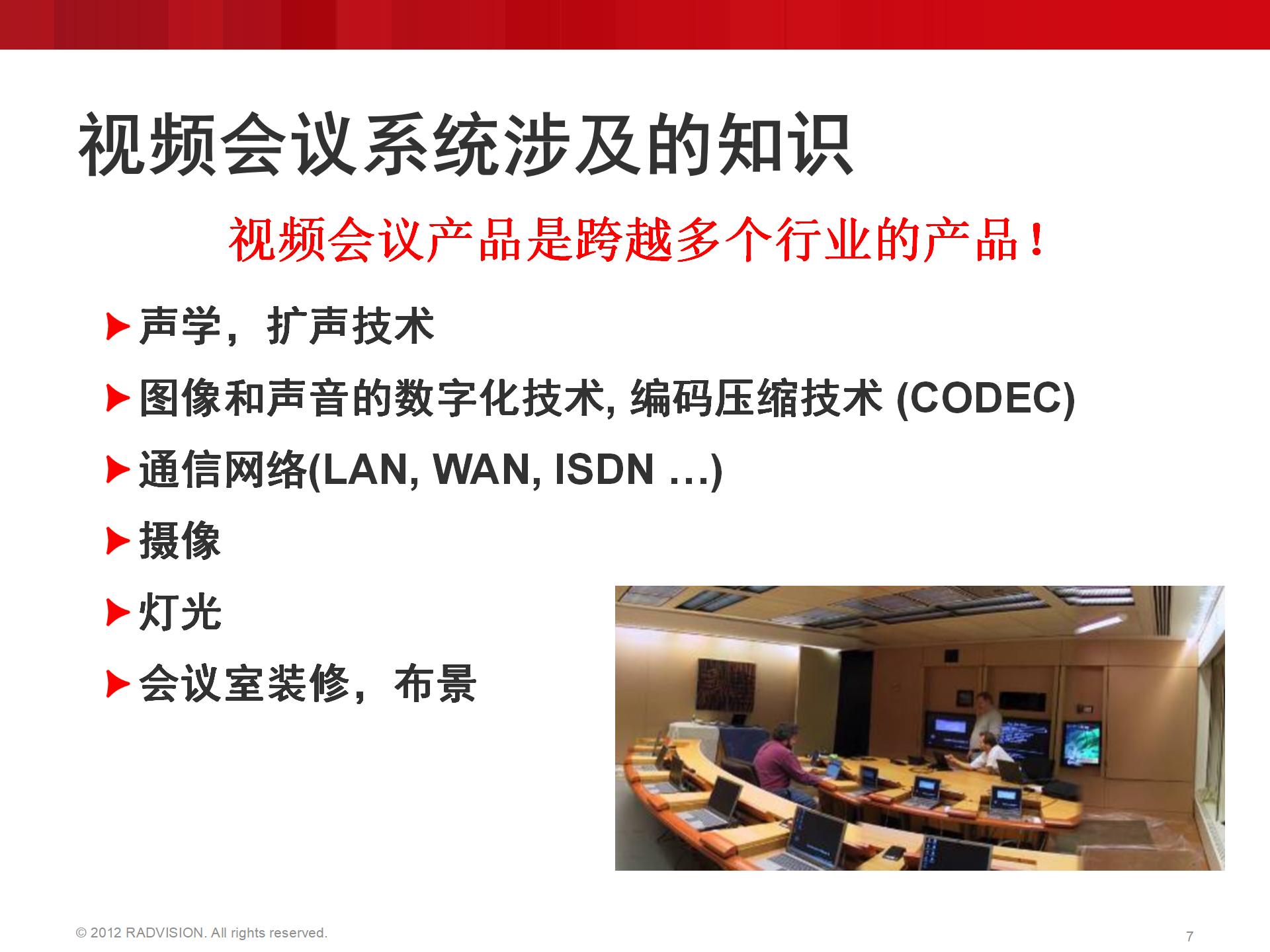 视频会议系统涉及的知识

视频会议产品是跨越多个行业的产品！

声学，扩声技术

图像和声音的数字化技术, 编码压缩技术 (CODEC)

通信网络(LAN, WAN, ISDN …)

摄像

灯光

会议室装修，布景

© 2012 RADVISION. All rights reserved.

7